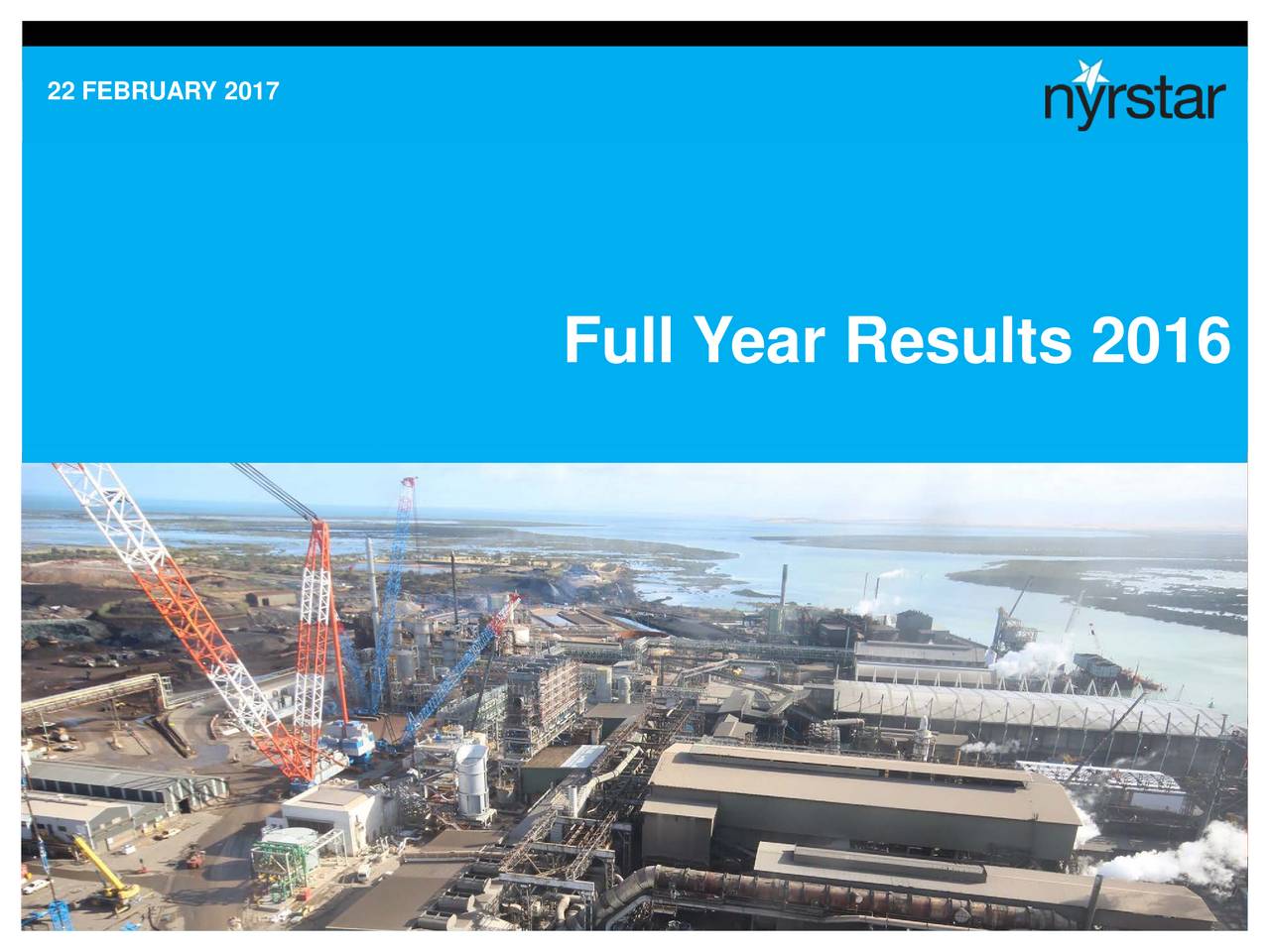 22 FEBRUARY 2017

nyrstar

Full Year Results 2016